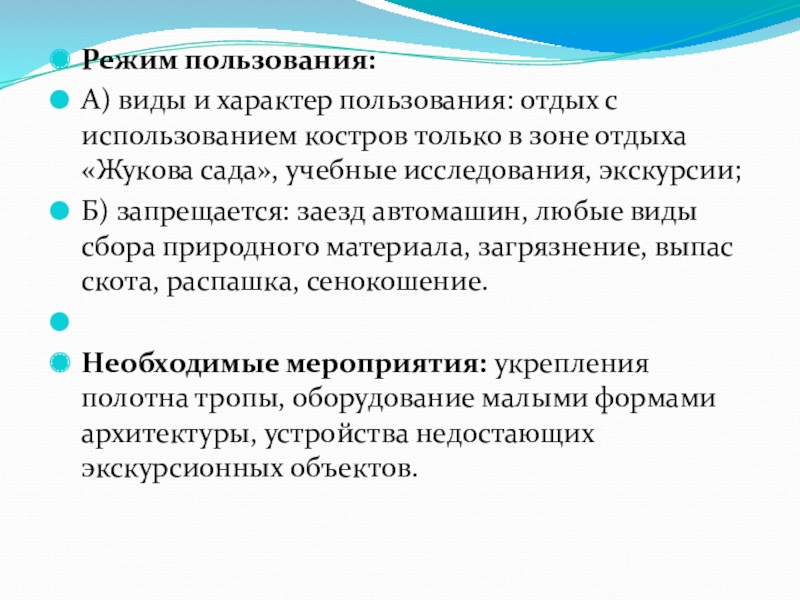 Режим пользования:

А) виды и характер пользования: отдых с использованием костров только в зоне отдыха «Жукова сада», учебные исследования, экскурсии;

Б) запрещается: заезд автомашин, любые виды сбора природного материала, загрязнение, выпас скота, распашка, сенокошение.

Необходимые мероприятия: укрепления полотна тропы, оборудование малыми формами архитектуры, устройства недостающих экскурсионных объектов.